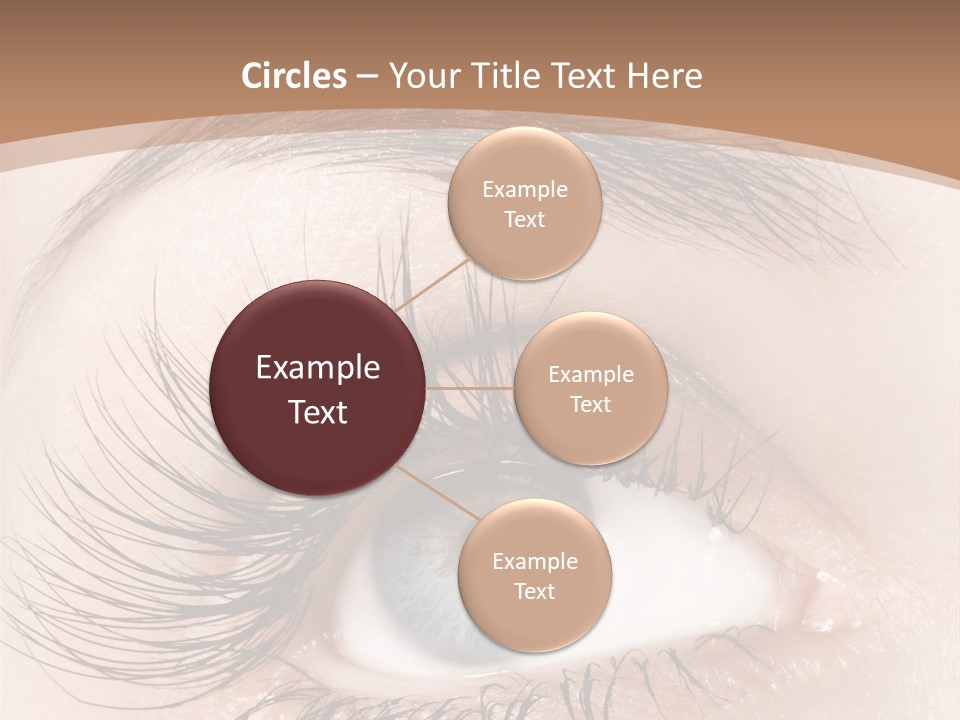 Circles – Your Title Text Here

Example Text

Example Text

Example Text

Example Text